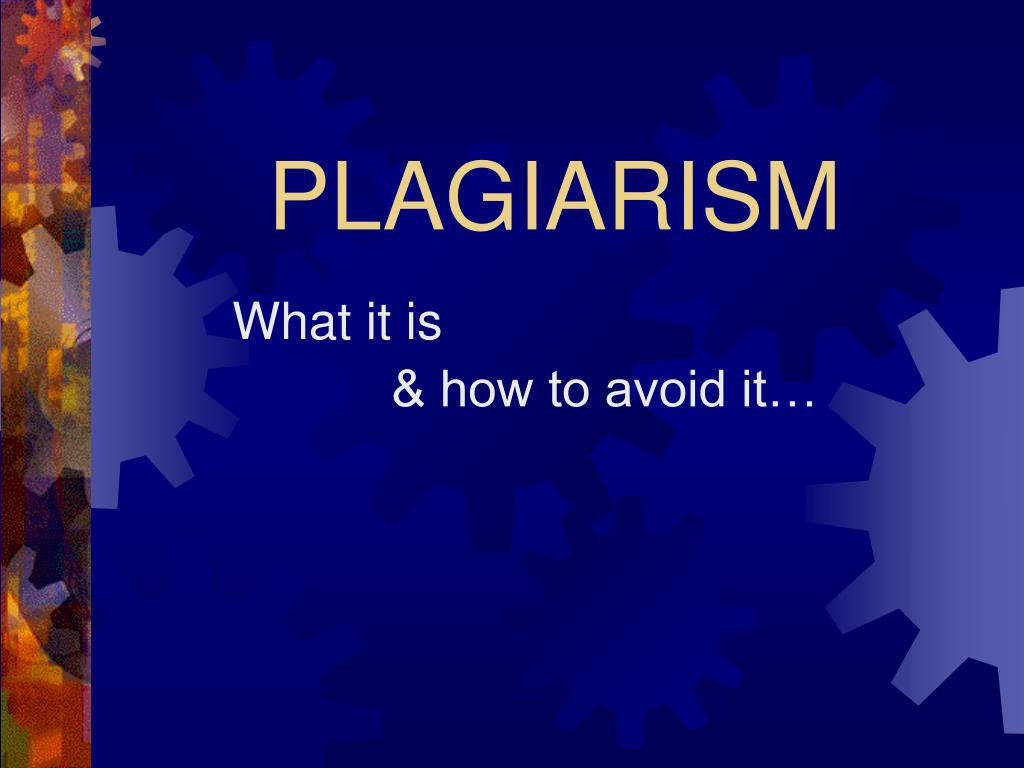 PLAGIARISM

What it is

& how to avoid it…